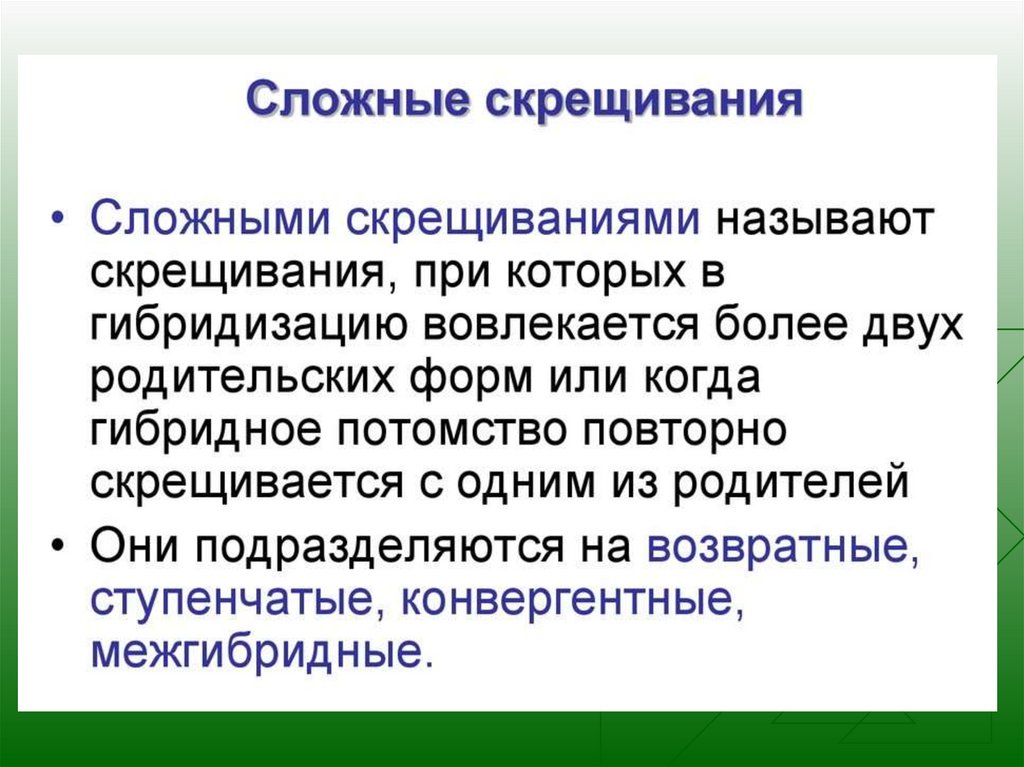 Сложные скрещивания

• Сложными скрещиваниями называют скрещивания, при которых в гибридизацию вовлекается более двух родительских форм или когда гибридное потомство повторно скрещивается с одним из родителей

• Они подразделяются на возвратные, ступенчатые, конвергентные, межгибридные.